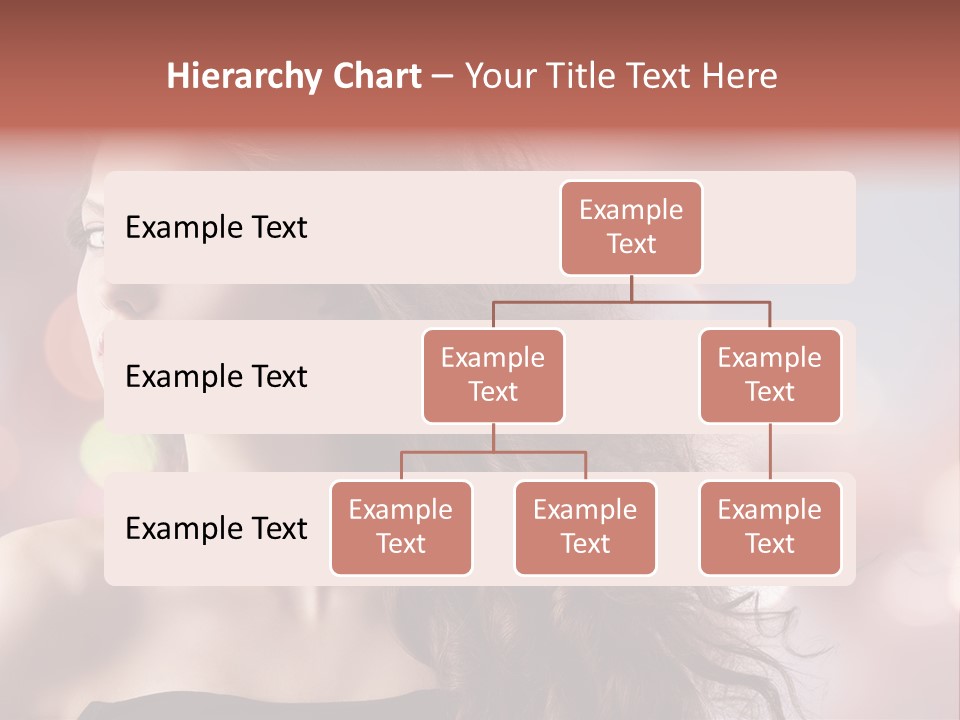 Hierarchy Chart – Your Title Text Here

Example Text

Example Text

Example Text

Example Text

Example Text

Example Text

Example Text

Example Text

Example Text